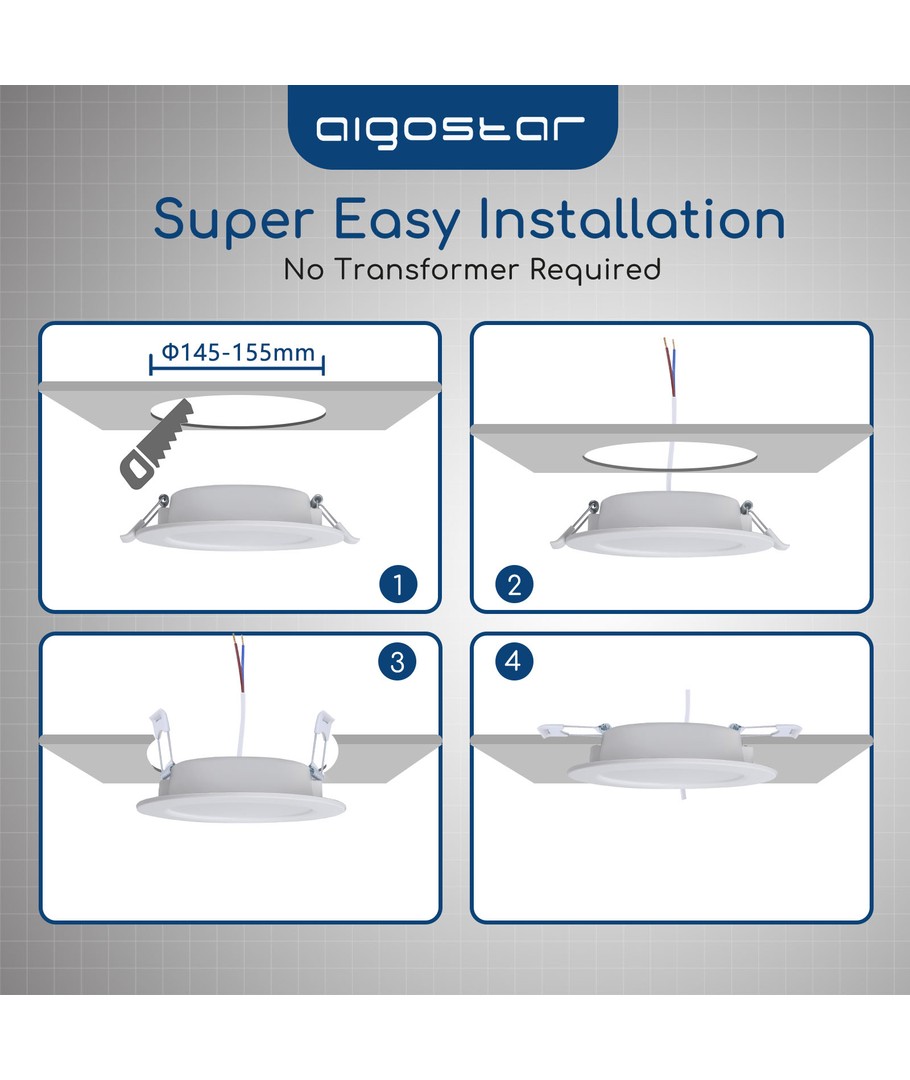 aigostar

Super Easy Installation
No Transformer Required

Φ145-155mm

1

2

3

4